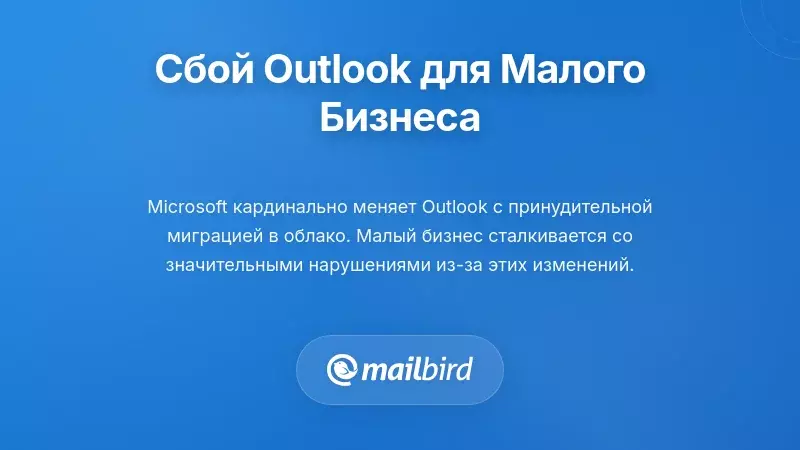 Сбой Outlook для Малого Бизнеса

Microsoft кардинально меняет Outlook с принудительной миграцией в облако. Малый бизнес сталкивается со значительными нарушениями из-за этих изменений.

mailbird